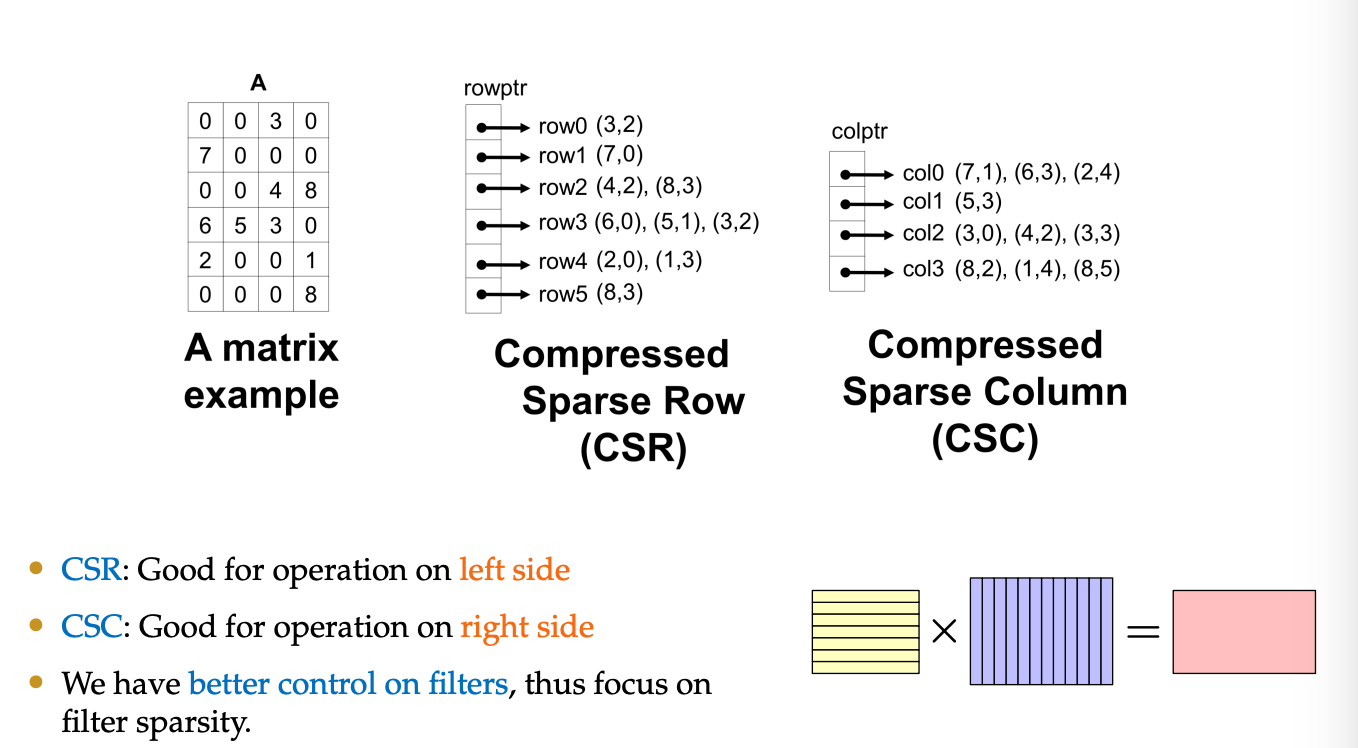 A

| 0 | 0 | 3 | 0 |
|---|---|---|---|
| 7 | 0 | 0 | 0 |
| 0 | 0 | 4 | 8 |
| 6 | 5 | 3 | 0 |
| 2 | 0 | 0 | 1 |
| 0 | 0 | 0 | 8 |

A matrix example

rowptr

row0 (3,2)
row1 (7,0)
row2 (4,2), (8,3)
row3 (6,0), (5,1), (3,2)
row4 (2,0), (1,3)
row5 (8,3)

Compressed Sparse Row (CSR)

colptr

col0 (7,1), (6,3), (2,4)
col1 (5,3)
col2 (3,0), (4,2), (3,3)
col3 (8,2), (1,4), (8,5)

Compressed Sparse Column (CSC)

• CSR: Good for operation on left side
• CSC: Good for operation on right side
• We have better control on filters, thus focus on filter sparsity.

$\times$ $=$